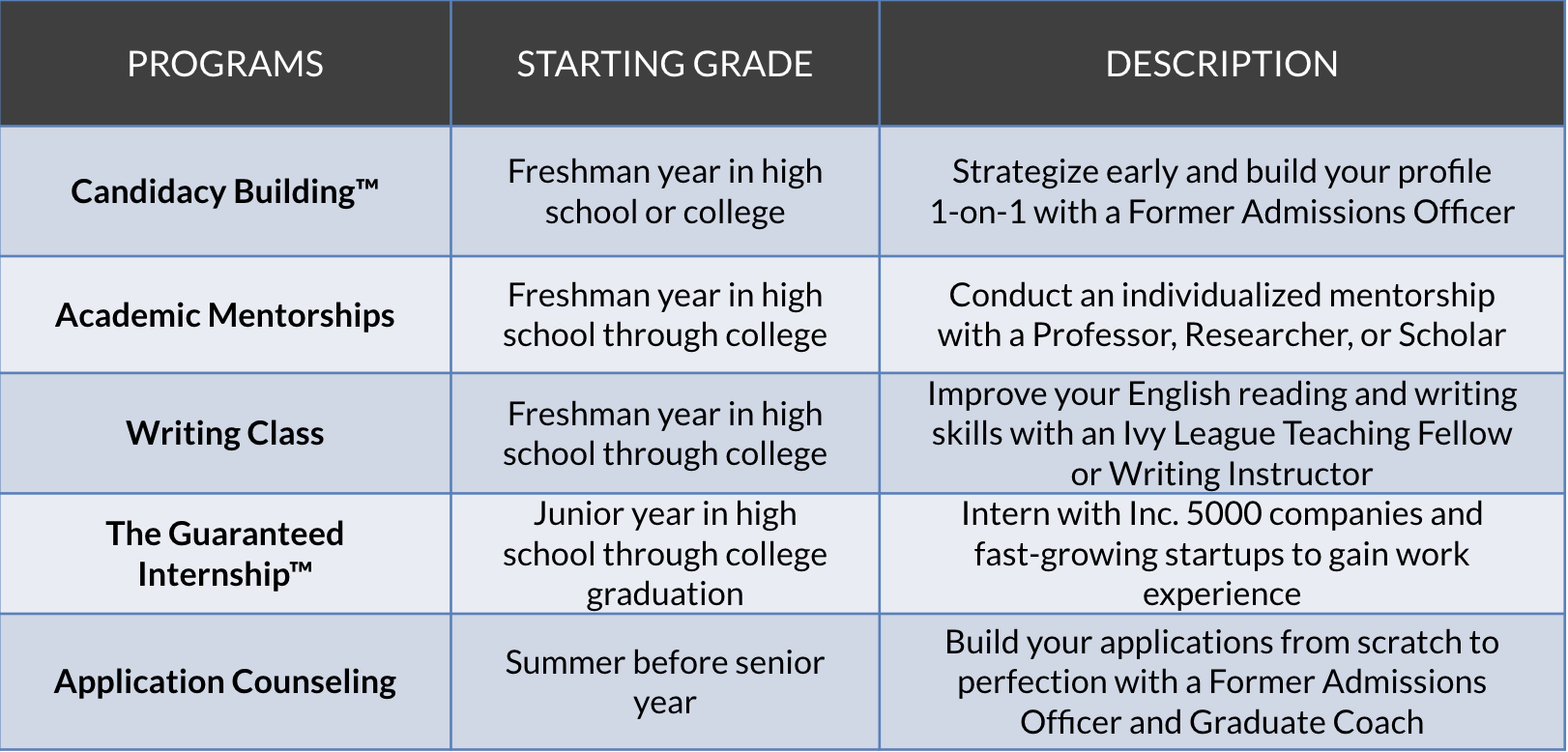 | PROGRAMS | STARTING GRADE | DESCRIPTION |
|---|---|---|
| Candidacy Building™ | Freshman year in high school or college | Strategize early and build your profile 1-on-1 with a Former Admissions Officer |
| Academic Mentorships | Freshman year in high school through college | Conduct an individualized mentorship with a Professor, Researcher, or Scholar |
| Writing Class | Freshman year in high school through college | Improve your English reading and writing skills with an Ivy League Teaching Fellow or Writing Instructor |
| The Guaranteed Internship™ | Junior year in high school through college graduation | Intern with Inc. 5000 companies and fast-growing startups to gain work experience |
| Application Counseling | Summer before senior year | Build your applications from scratch to perfection with a Former Admissions Officer and Graduate Coach |